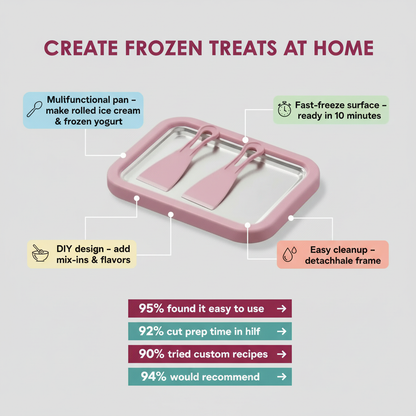 CREATE FROZEN TREATS AT HOME

Mulifunctional pan – make rolled ice cream & frozen yogurt

Fast-freeze surface – ready in 10 minutes

DIY design – add mix-ins & flavors

Easy cleanup – detachhale frame

95% found it easy to use →

92% cut prep time in hilf →

90% tried custom recipes →

94% would recommend →